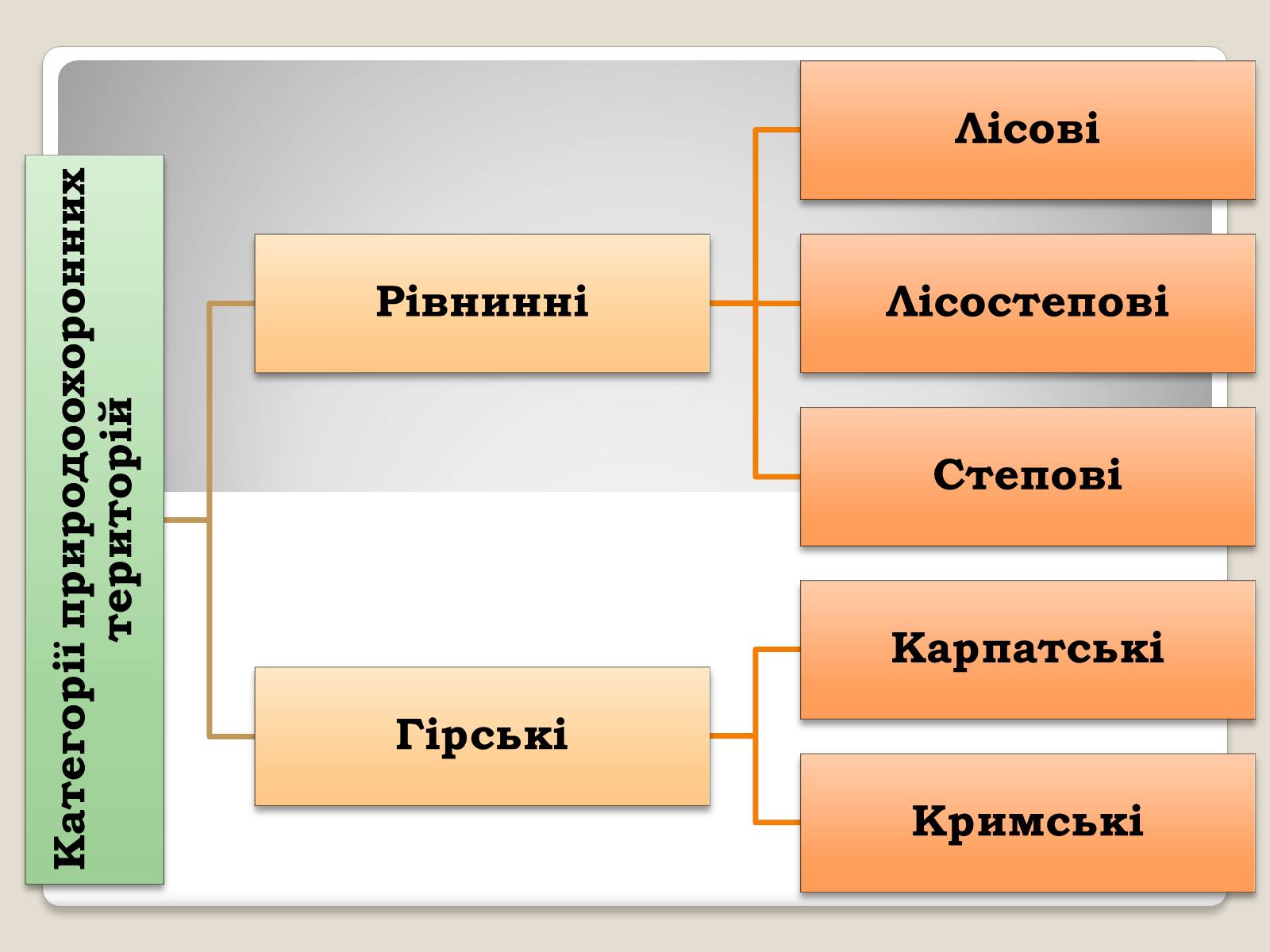 Категорії природоохоронних територій

Рівнинні

Лісові

Лісостепові

Степові

Гірські

Карпатські

Кримські